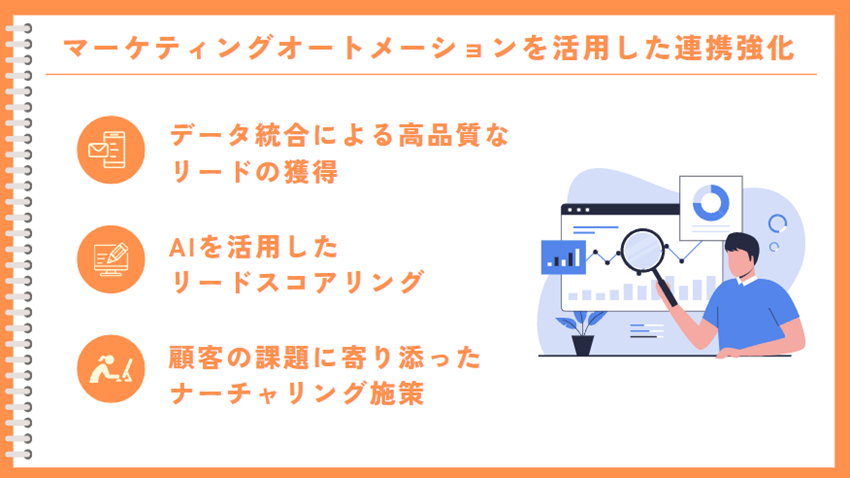 マーケティングオートメーションを活用した連携強化

データ統合による高品質なリードの獲得

AIを活用したリードスコアリング

顧客の課題に寄り添ったナーチャリング施策